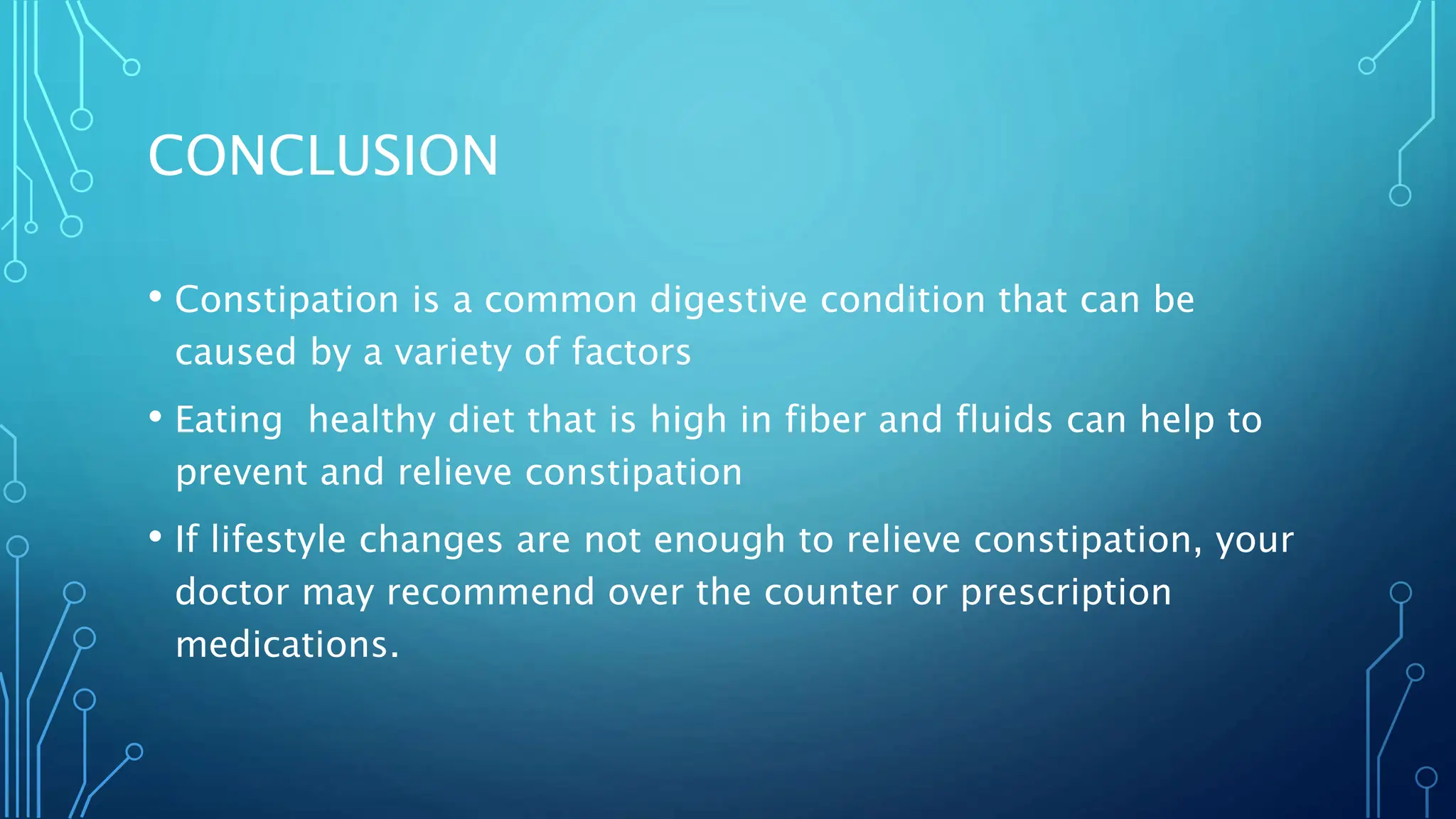 CONCLUSION

• Constipation is a common digestive condition that can be caused by a variety of factors

• Eating  healthy diet that is high in fiber and fluids can help to prevent and relieve constipation

• If lifestyle changes are not enough to relieve constipation, your doctor may recommend over the counter or prescription medications.